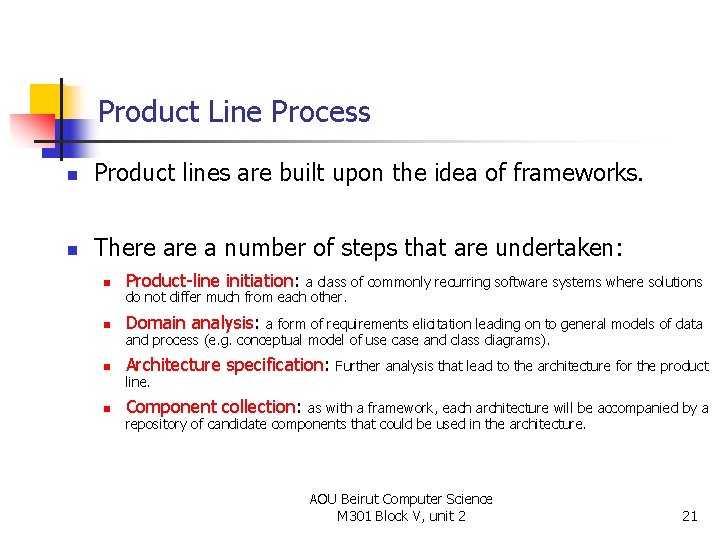 Product Line Process

Product lines are built upon the idea of frameworks.

There are a number of steps that are undertaken:

Product-line initiation: a class of commonly recurring software systems where solutions do not differ much from each other.

Domain analysis: a form of requirements elicitation leading on to general models of data and process (e.g. conceptual model of use case and class diagrams).

Architecture specification: Further analysis that lead to the architecture for the product line.

Component collection: as with a framework, each architecture will be accompanied by a repository of candidate components that could be used in the architecture.

AOU Beirut Computer Science
M301 Block V, unit 2

21